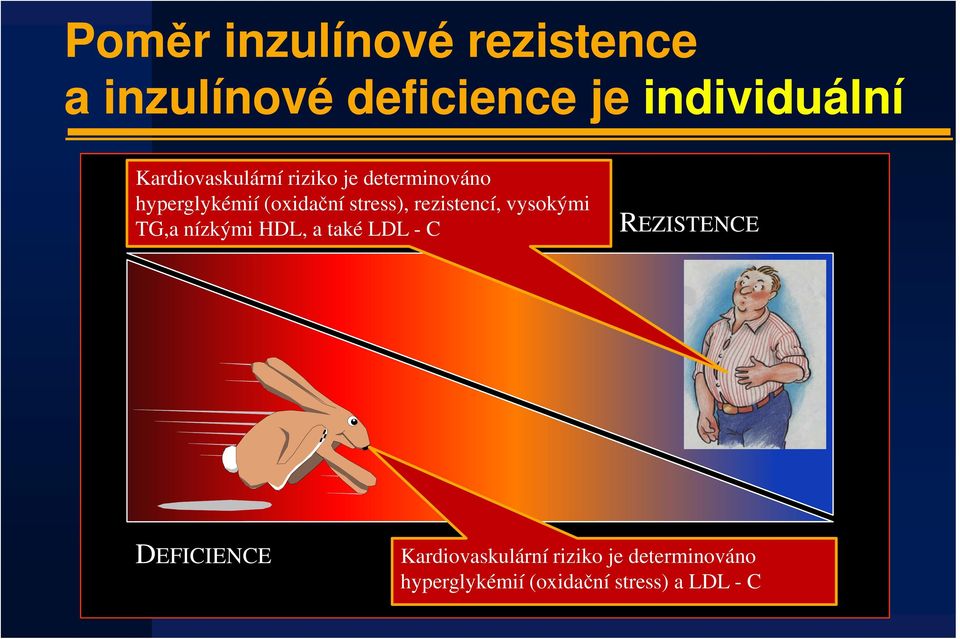 Poměr inzulínové rezistence a inzulínové deficience je individuální

Kardiovaskulární riziko je determinováno hyperglykémií (oxidační stress), rezistencí, vysokými TG,a nízkými HDL, a také LDL - C

REZISTENCE

DEFICIENCE

Kardiovaskulární riziko je determinováno hyperglykémií (oxidační stress) a LDL - C